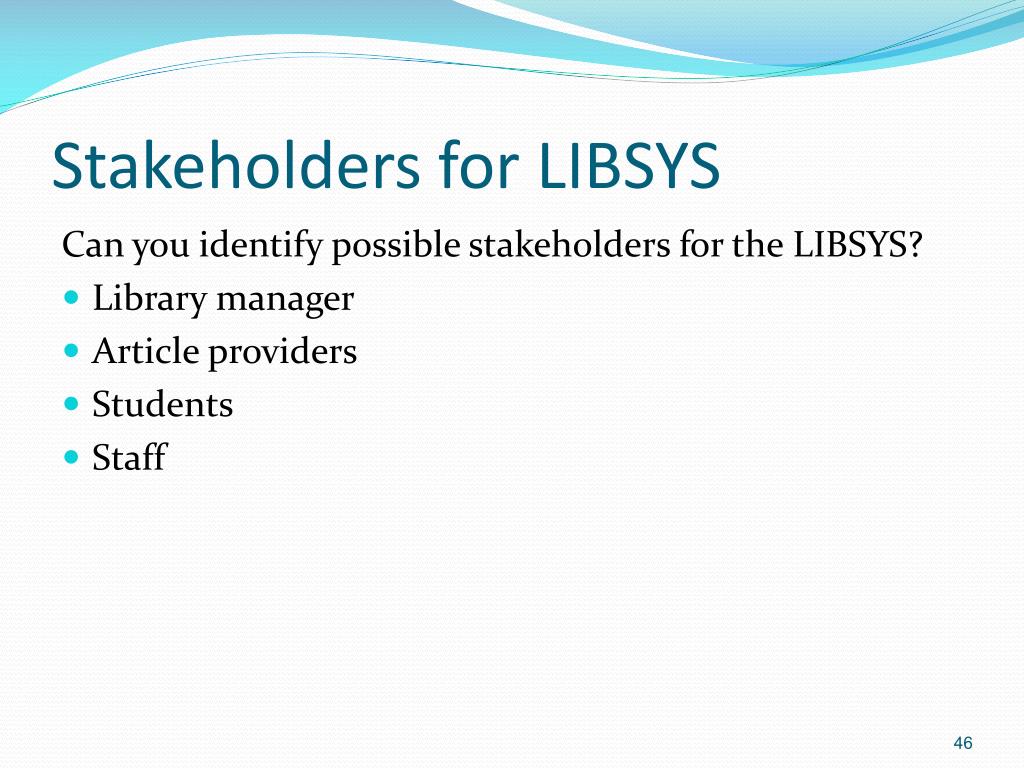 Stakeholders for LIBSYS

Can you identify possible stakeholders for the LIBSYS?

- Library manager
- Article providers
- Students
- Staff

46